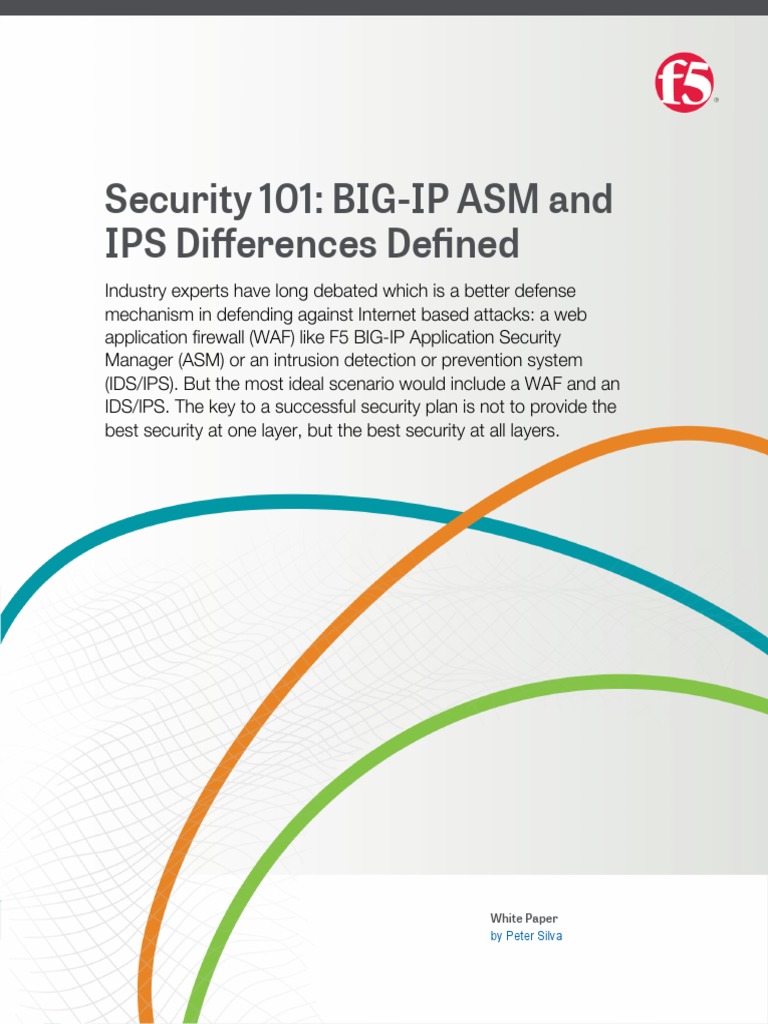 f5

Security 101: BIG-IP ASM and IPS Differences Defined

Industry experts have long debated which is a better defense mechanism in defending against Internet based attacks: a web application firewall (WAF) like F5 BIG-IP Application Security Manager (ASM) or an intrusion detection or prevention system (IDS/IPS). But the most ideal scenario would include a WAF and an IDS/IPS. The key to a successful security plan is not to provide the best security at one layer, but the best security at all layers.

White Paper
by Peter Silva